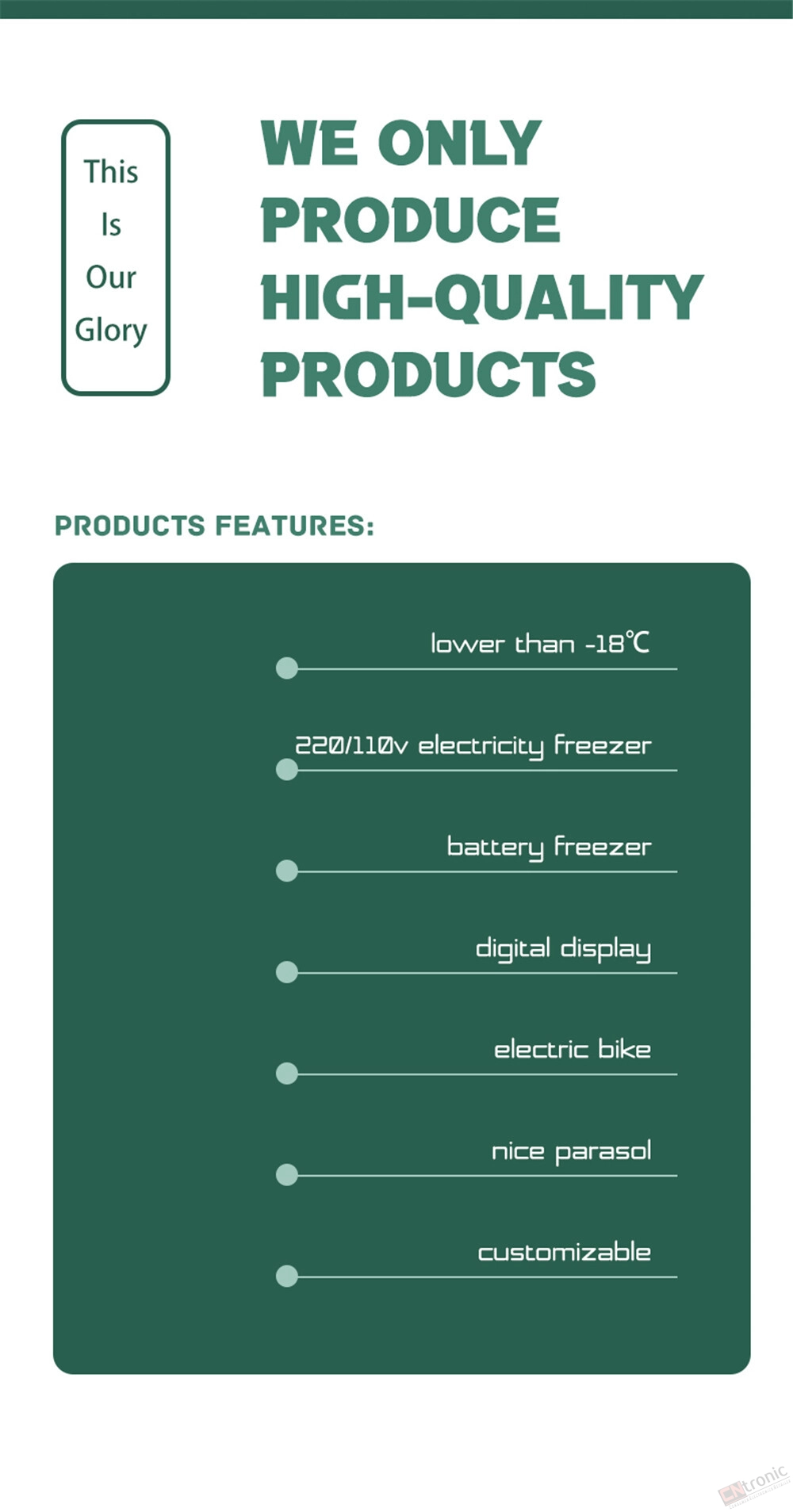 This
Is
Our
Glory

WE ONLY PRODUCE HIGH-QUALITY PRODUCTS

PRODUCTS FEATURES:

lower than -18℃

220/110v electricity freezer

battery freezer

digital display

electric bike

nice parasol

customizable

CNtronic